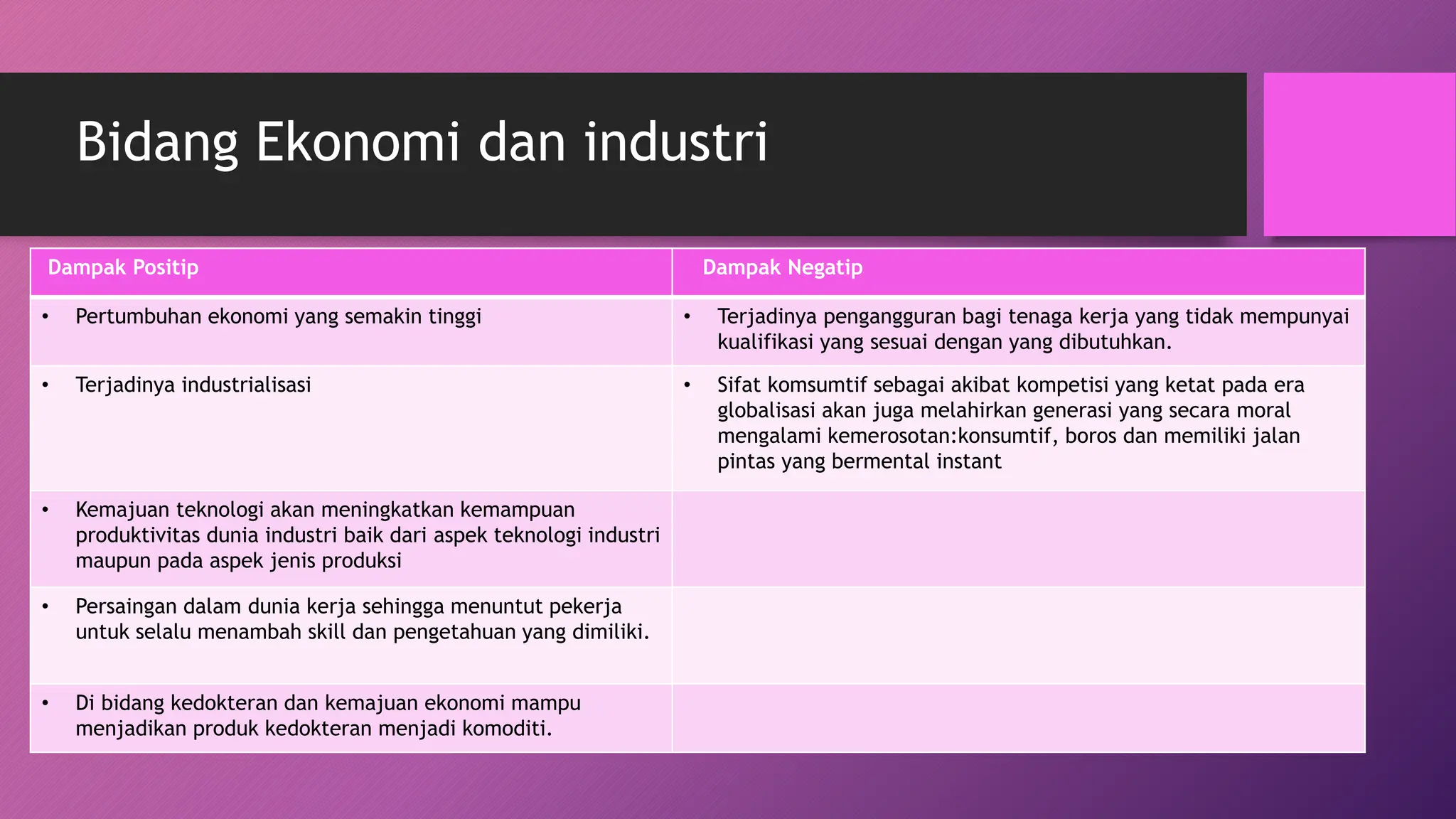 Bidang Ekonomi dan industri

| Dampak Positip | Dampak Negatip |
|---|---|
| • Pertumbuhan ekonomi yang semakin tinggi | • Terjadinya pengangguran bagi tenaga kerja yang tidak mempunyai kualifikasi yang sesuai dengan yang dibutuhkan. |
| • Terjadinya industrialisasi | • Sifat komsumtif sebagai akibat kompetisi yang ketat pada era globalisasi akan juga melahirkan generasi yang secara moral mengalami kemerosotan:konsumtif, boros dan memiliki jalan pintas yang bermental instant |
| • Kemajuan teknologi akan meningkatkan kemampuan produktivitas dunia industri baik dari aspek teknologi industri maupun pada aspek jenis produksi | |
| • Persaingan dalam dunia kerja sehingga menuntut pekerja untuk selalu menambah skill dan pengetahuan yang dimiliki. | |
| • Di bidang kedokteran dan kemajuan ekonomi mampu menjadikan produk kedokteran menjadi komoditi. | |